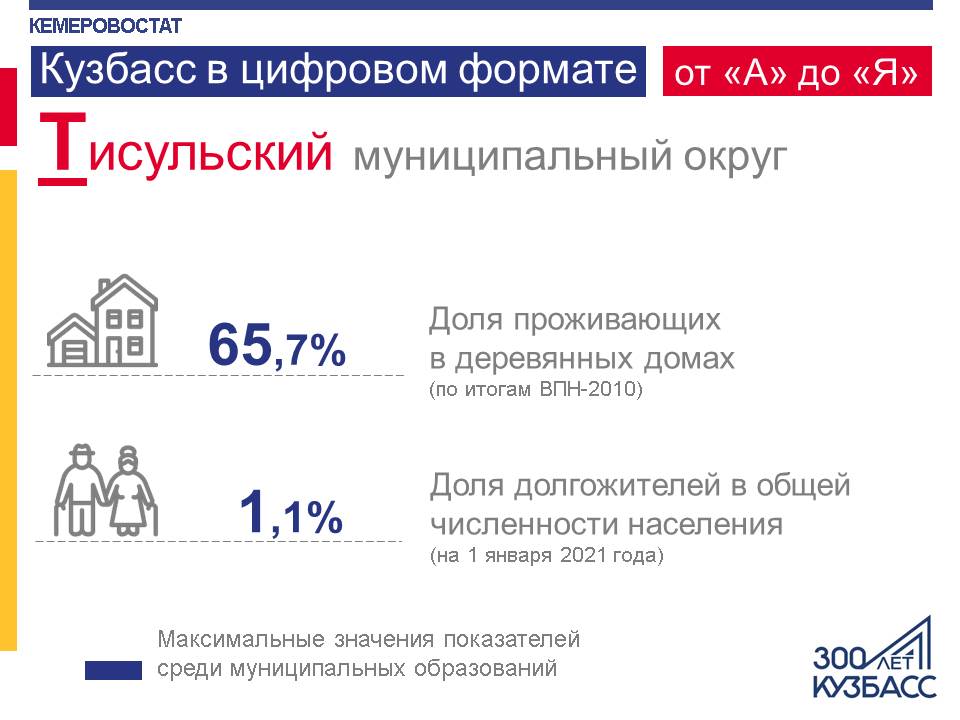 КЕМЕРОВОСТАТ

Кузбасс в цифровом формате от «А» до «Я»

Тисульский муниципальный округ

65,7%

Доля проживающих в деревянных домах
(по итогам ВПН-2010)

1,1%

Доля долгожителей в общей численности населения
(на 1 января 2021 года)

Максимальные значения показателей среди муниципальных образований

300 ЛЕТ КУЗБАСС